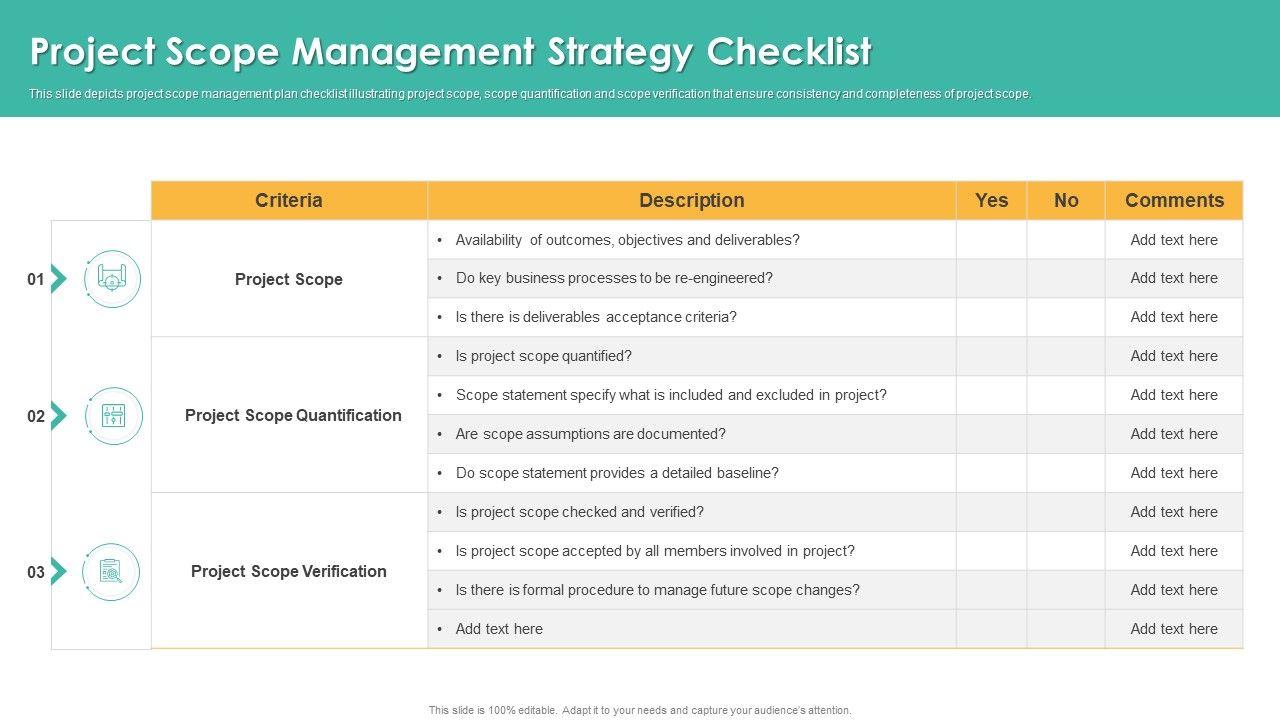 Project Scope Management Strategy Checklist

This slide depicts project scope management plan checklist illustrating project scope, scope quantification and scope verification that ensure consistency and completeness of project scope.

| | Criteria | Description | Yes | No | Comments |
|---|---|---|---|---|---|
| 01 | Project Scope | • Availability of outcomes, objectives and deliverables? | | | Add text here |
| | | • Do key business processes to be re-engineered? | | | Add text here |
| | | • Is there is deliverables acceptance criteria? | | | Add text here |
| 02 | Project Scope Quantification | • Is project scope quantified? | | | Add text here |
| | | • Scope statement specify what is included and excluded in project? | | | Add text here |
| | | • Are scope assumptions are documented? | | | Add text here |
| | | • Do scope statement provides a detailed baseline? | | | Add text here |
| 03 | Project Scope Verification | • Is project scope checked and verified? | | | Add text here |
| | | • Is project scope accepted by all members involved in project? | | | Add text here |
| | | • Is there is formal procedure to manage future scope changes? | | | Add text here |
| | | • Add text here | | | Add text here |

This slide is 100% editable. Adapt it to your needs and capture your audience's attention.